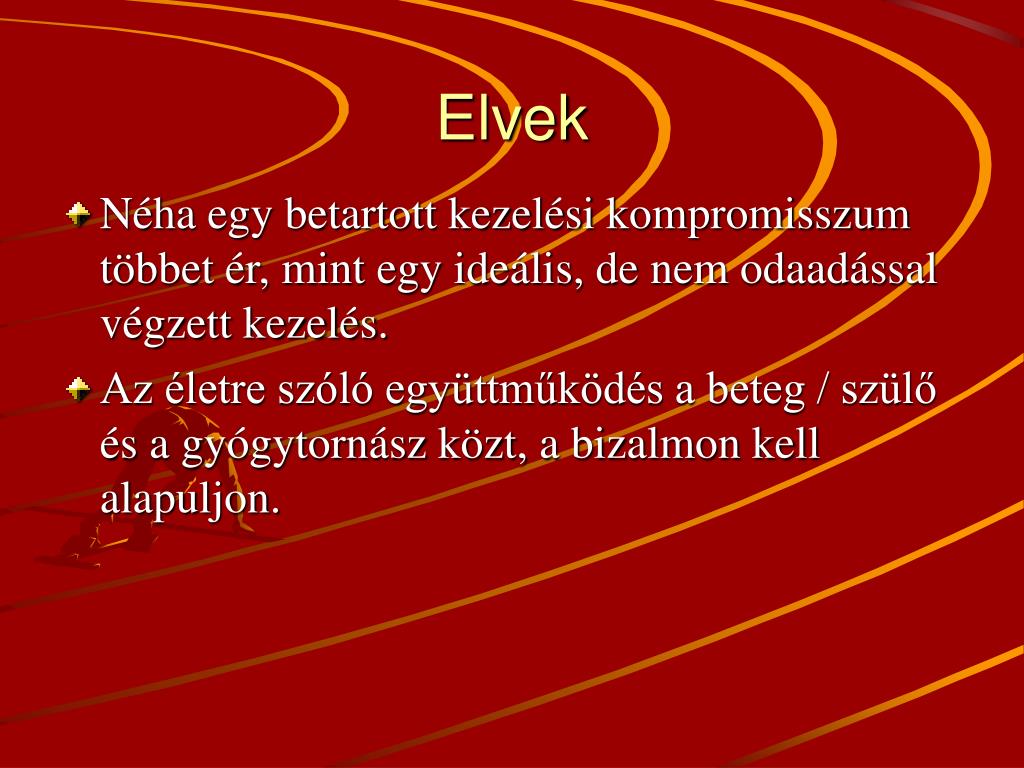 Elvek

Néha egy betartott kezelési kompromisszum többet ér, mint egy ideális, de nem odaadással végzett kezelés.

Az életre szóló együttműködés a beteg / szülő és a gyógytornász közt, a bizalmon kell alapuljon.